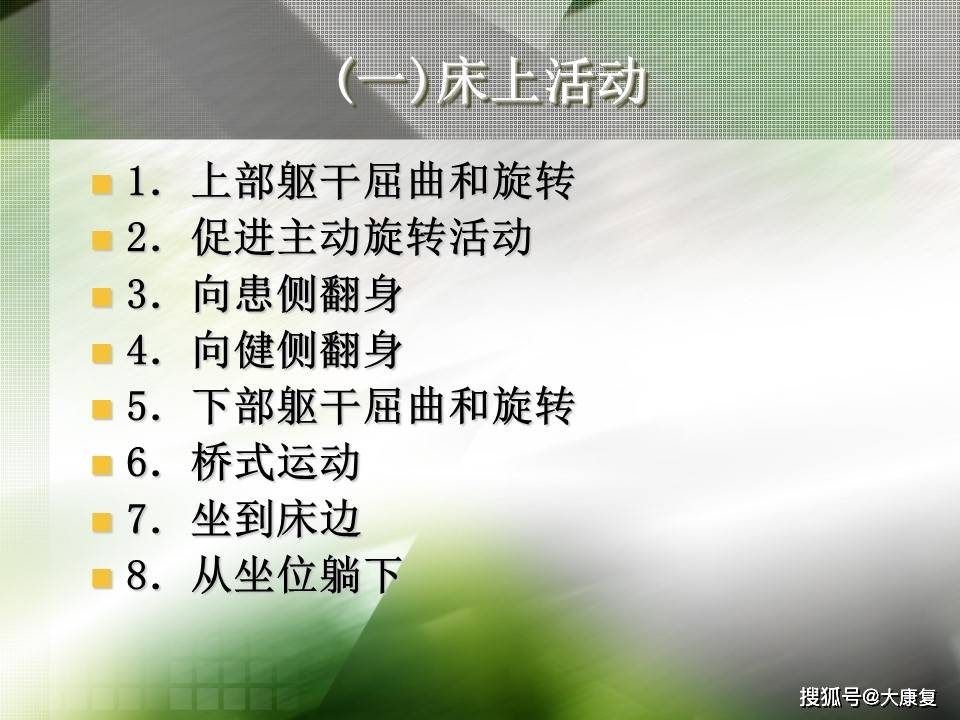 (一)床上活动

1. 上部躯干屈曲和旋转
2. 促进主动旋转活动
3. 向患侧翻身
4. 向健侧翻身
5. 下部躯干屈曲和旋转
6. 桥式运动
7. 坐到床边
8. 从坐位躺下

搜狐号@大康复